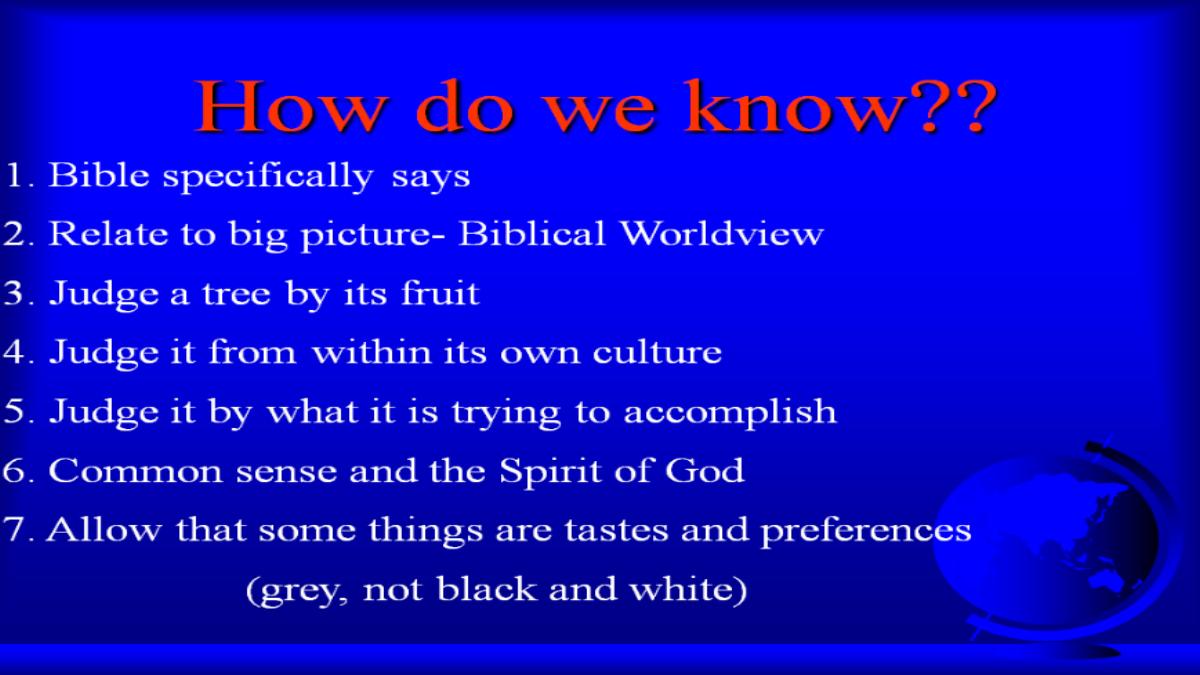 How do we know??

1. Bible specifically says
2. Relate to big picture- Biblical Worldview
3. Judge a tree by its fruit
4. Judge it from within its own culture
5. Judge it by what it is trying to accomplish
6. Common sense and the Spirit of God
7. Allow that some things are tastes and preferences (grey, not black and white)